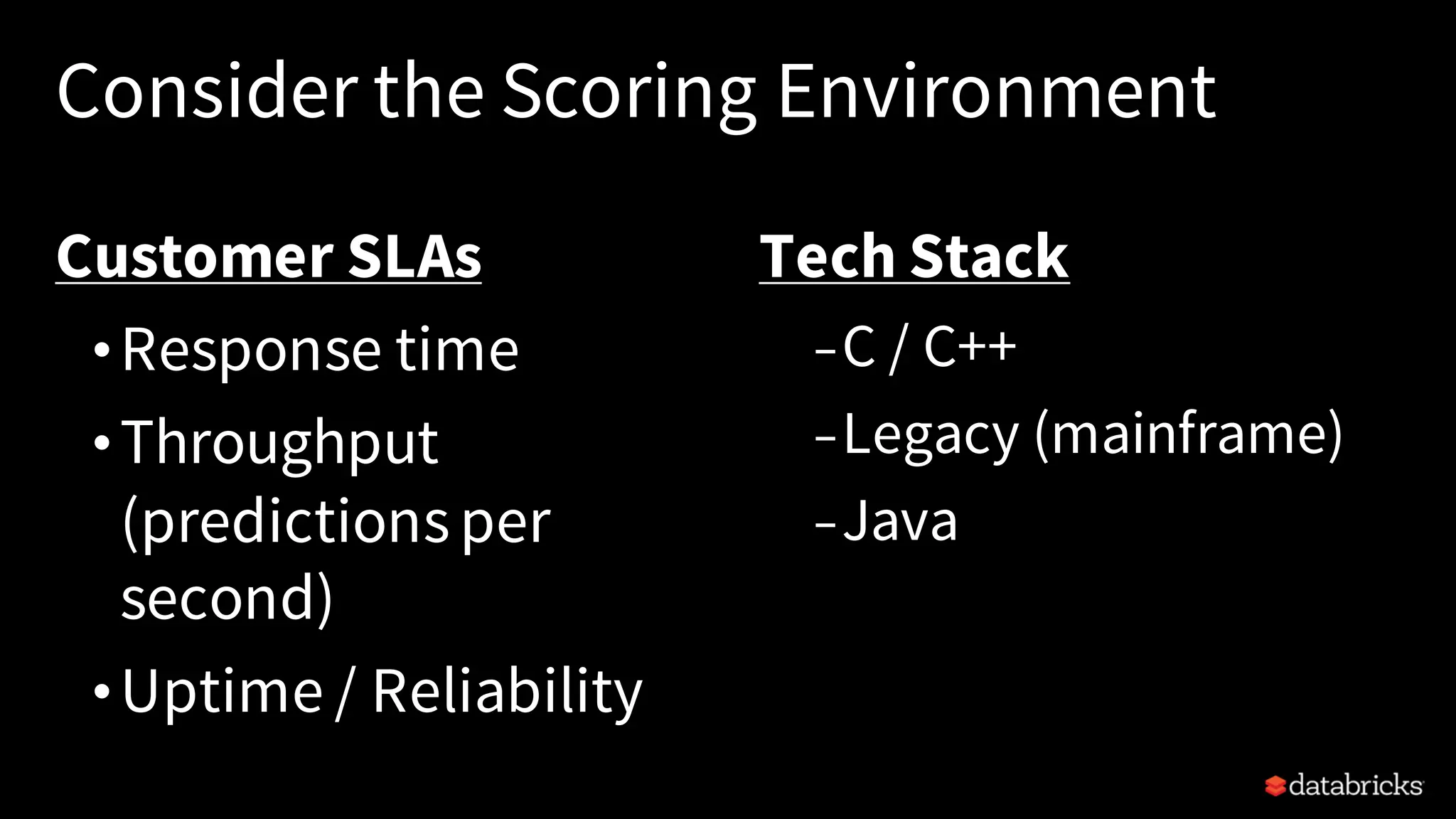 Consider the Scoring Environment

Customer SLAs

• Response time
• Throughput (predictions per second)
• Uptime / Reliability

Tech Stack

– C / C++
– Legacy (mainframe)
– Java

databricks